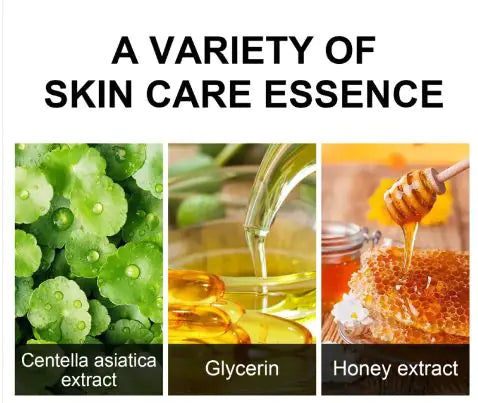 A VARIETY OF
SKIN CARE ESSENCE

Centella asiatica extract

Glycerin

Honey extract